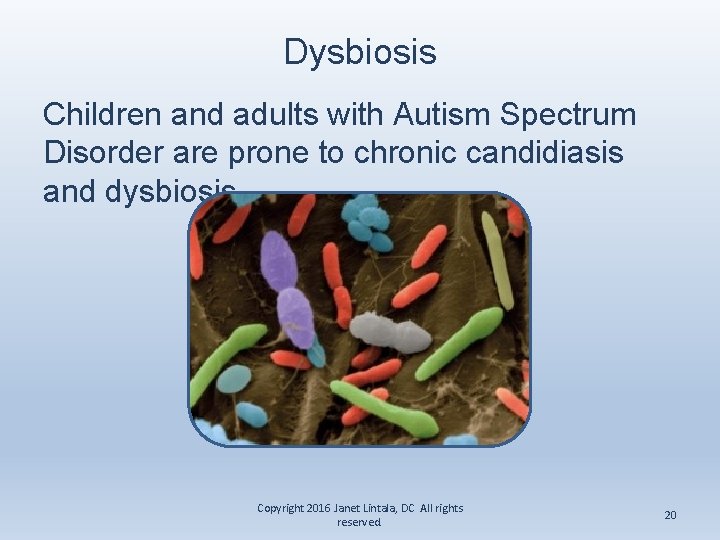 Dysbiosis

Children and adults with Autism Spectrum Disorder are prone to chronic candidiasis and dysbiosis

Copyright 2016 Janet Lintala, DC All rights reserved

20